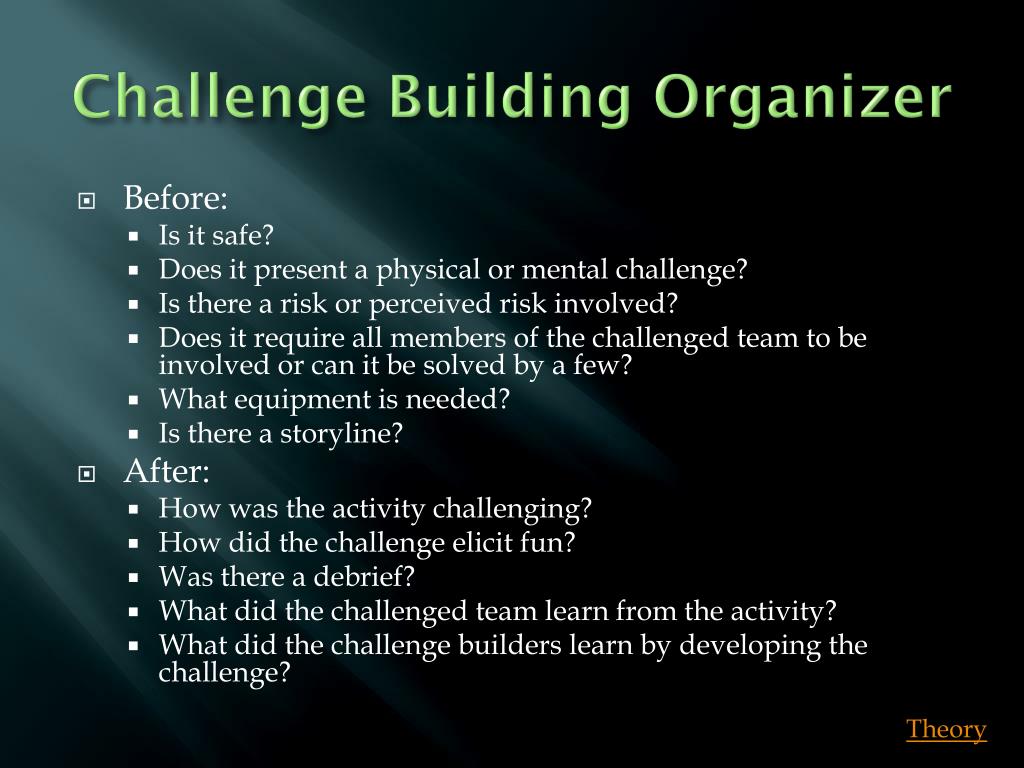 Challenge Building Organizer

Before:
- Is it safe?
- Does it present a physical or mental challenge?
- Is there a risk or perceived risk involved?
- Does it require all members of the challenged team to be involved or can it be solved by a few?
- What equipment is needed?
- Is there a storyline?

After:
- How was the activity challenging?
- How did the challenge elicit fun?
- Was there a debrief?
- What did the challenged team learn from the activity?
- What did the challenge builders learn by developing the challenge?

Theory